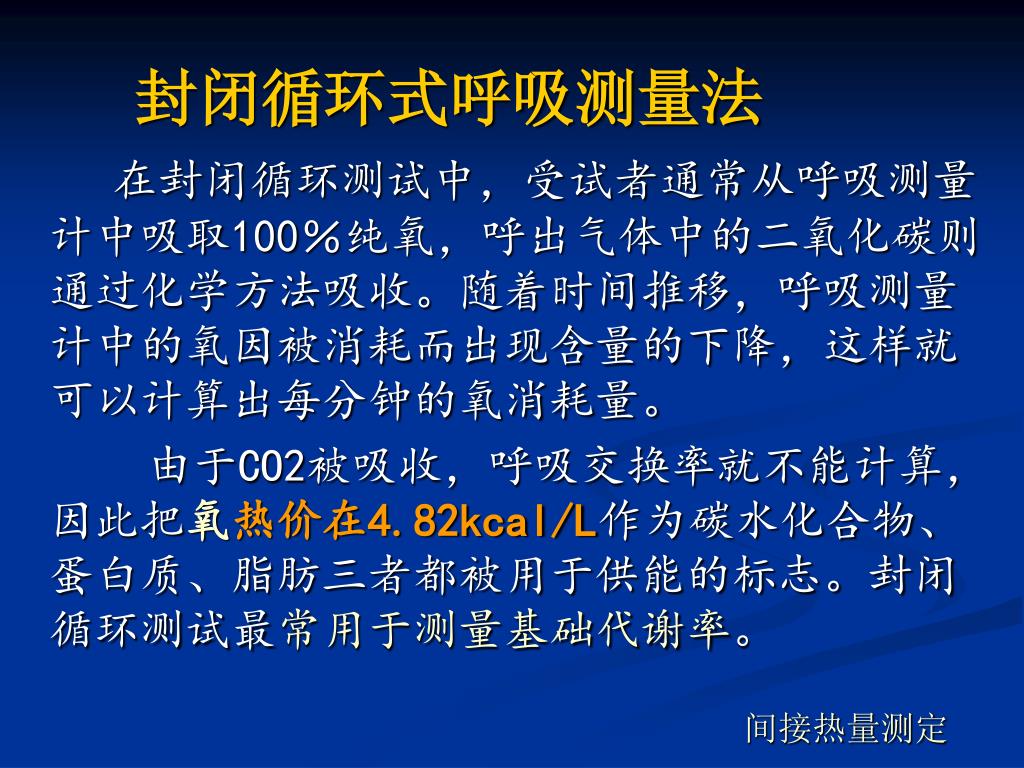 封闭循环式呼吸测量法

在封闭循环测试中，受试者通常从呼吸测量计中吸取100%纯氧，呼出气体中的二氧化碳则通过化学方法吸收。随着时间推移，呼吸测量计中的氧因被消耗而出现含量的下降，这样就可以计算出每分钟的氧消耗量。

由于CO2被吸收，呼吸交换率就不能计算，因此把氧热价在4.82kcal/L作为碳水化合物、蛋白质、脂肪三者都被用于供能的标志。封闭循环测试最常用于测量基础代谢率。

间接热量测定